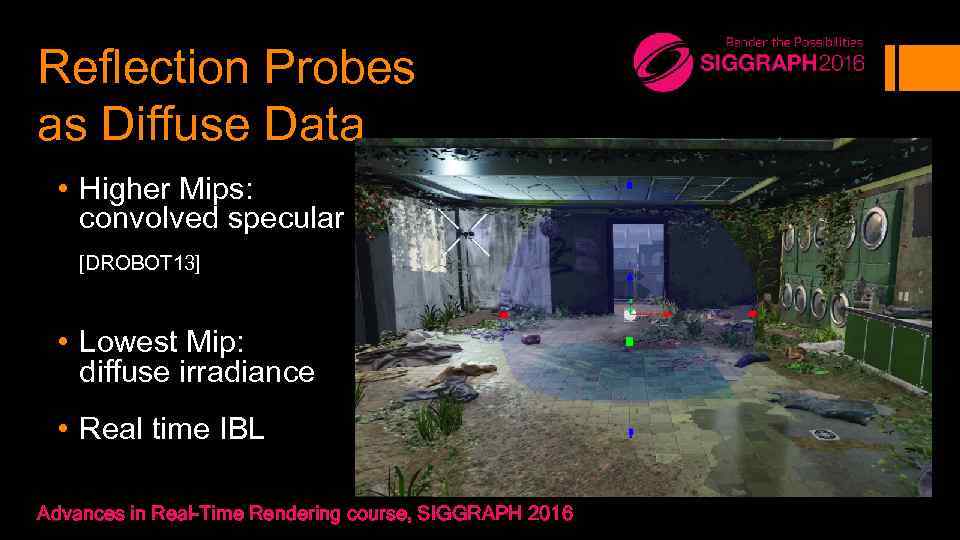 Reflection Probes as Diffuse Data

Render the Possibilities
SIGGRAPH2016

• Higher Mips: convolved specular

[DROBOT13]

• Lowest Mip: diffuse irradiance

• Real time IBL

Advances in Real-Time Rendering course, SIGGRAPH 2016